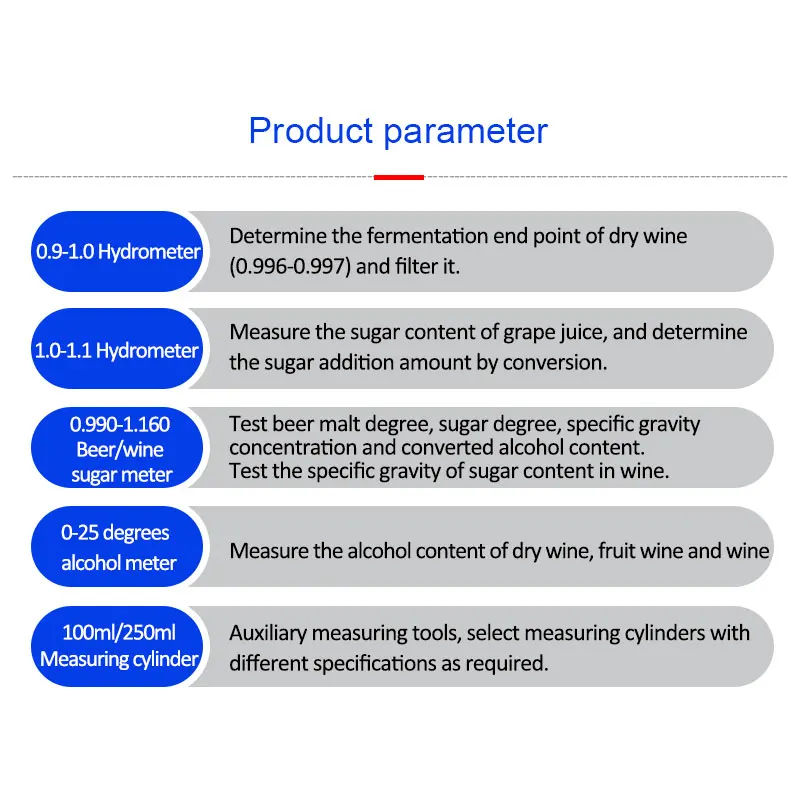 Product parameter

0.9-1.0 Hydrometer

Determine the fermentation end point of dry wine (0.996-0.997) and filter it.

1.0-1.1 Hydrometer

Measure the sugar content of grape juice, and determine the sugar addition amount by conversion.

0.990-1.160 Beer/wine sugar meter

Test beer malt degree, sugar degree, specific gravity concentration and converted alcohol content.
Test the specific gravity of sugar content in wine.

0-25 degrees alcohol meter

Measure the alcohol content of dry wine, fruit wine and wine

100ml/250ml Measuring cylinder

Auxiliary measuring tools, select measuring cylinders with different specifications as required.